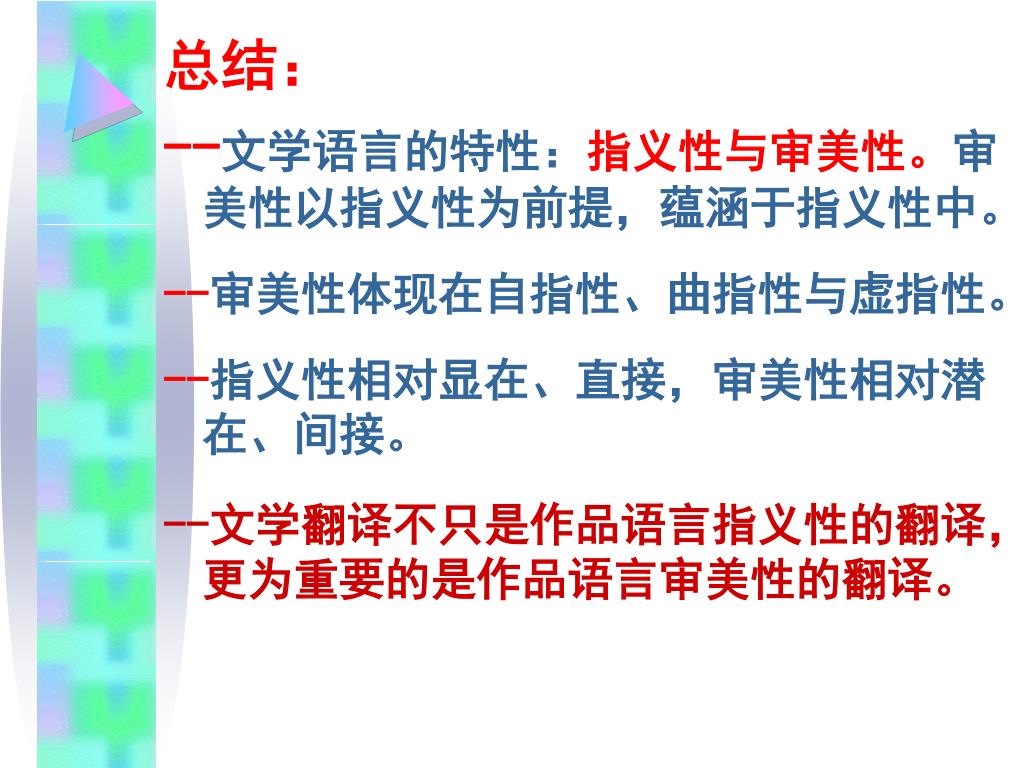 总结：

--文学语言的特性：指义性与审美性。审美性以指义性为前提，蕴涵于指义性中。

--审美性体现在自指性、曲指性与虚指性。

--指义性相对显在、直接，审美性相对潜在、间接。

--文学翻译不只是作品语言指义性的翻译，更为重要的是作品语言审美性的翻译。